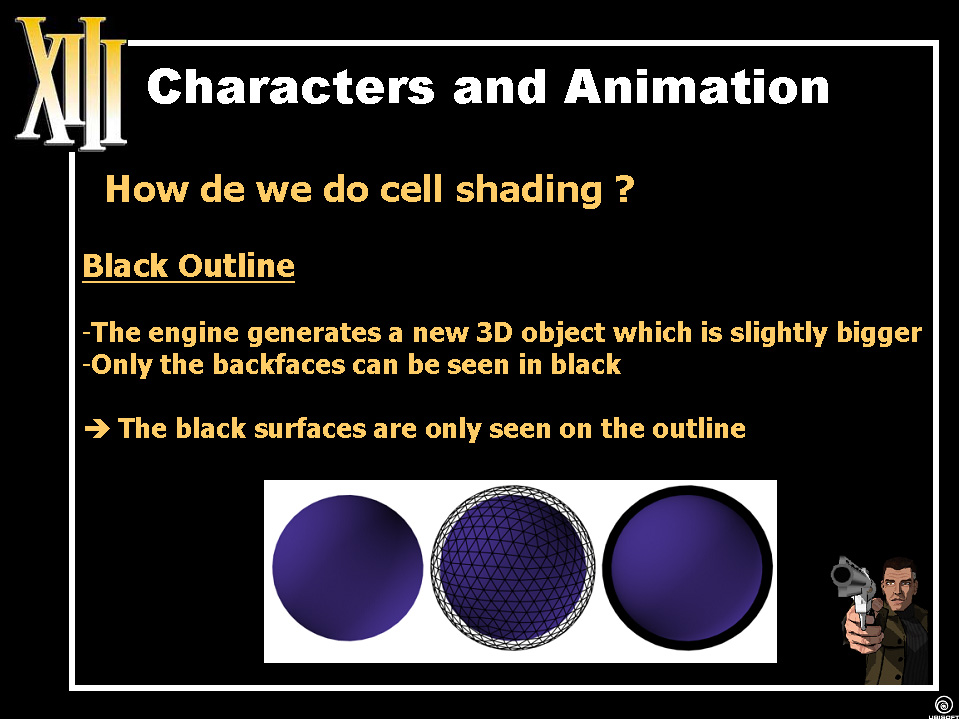 XIII

Characters and Animation

How de we do cell shading ?

Black Outline

-The engine generates a new 3D object which is slightly bigger
-Only the backfaces can be seen in black

➔ The black surfaces are only seen on the outline

UBISOFT